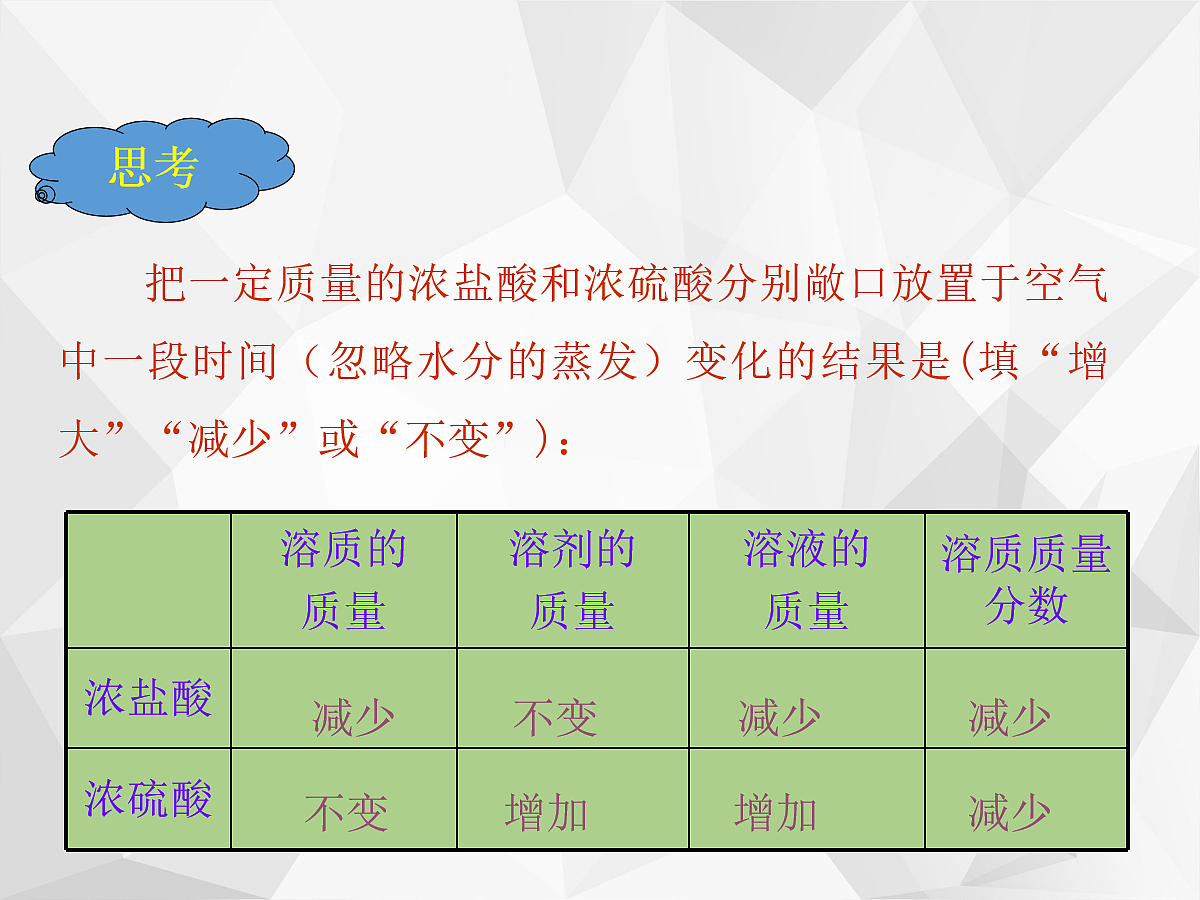 思考

把一定质量的浓盐酸和浓硫酸分别敞口放置于空气中一段时间（忽略水分的蒸发）变化的结果是(填“增大”“减少”或“不变”)：

|  | 溶质的质量 | 溶剂的质量 | 溶液的质量 | 溶质质量分数 |
|---|---|---|---|---|
| 浓盐酸 | 减少 | 不变 | 减少 | 减少 |
| 浓硫酸 | 不变 | 增加 | 增加 | 减少 |